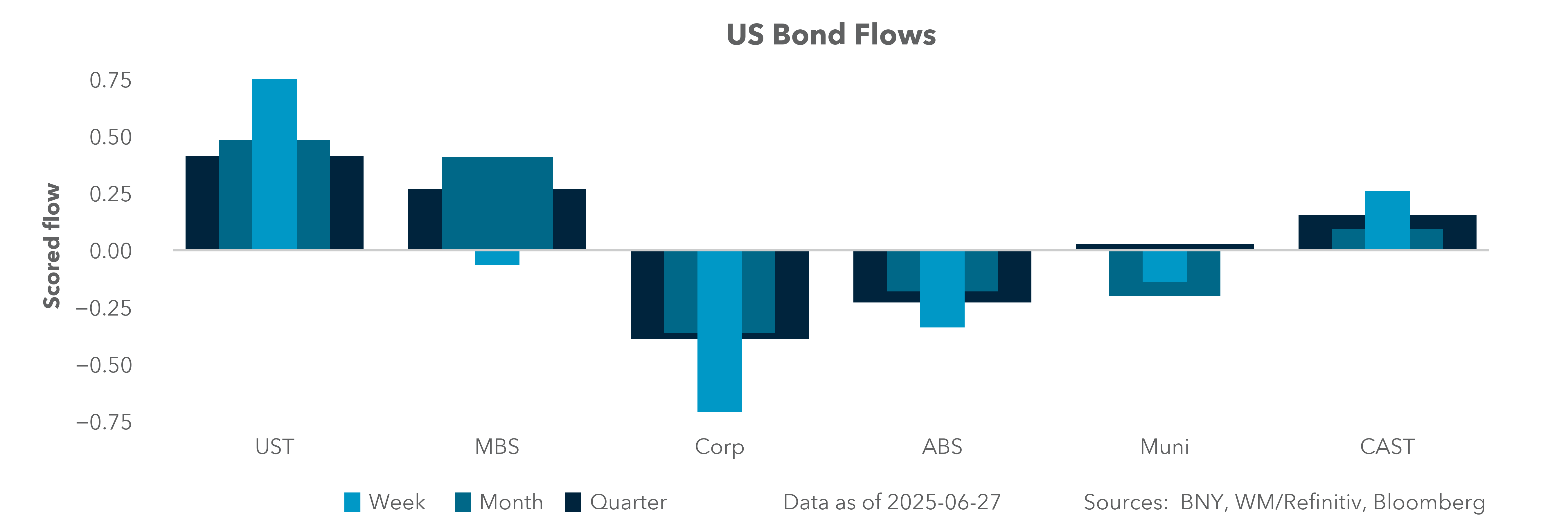 US Bond Flows

Scored flow

0.75
0.50
0.25
0.00
−0.25
−0.50
−0.75

UST
MBS
Corp
ABS
Muni
CAST

Week Month Quarter
Data as of 2025-06-27
Sources: BNY, WM/Refinitiv, Bloomberg